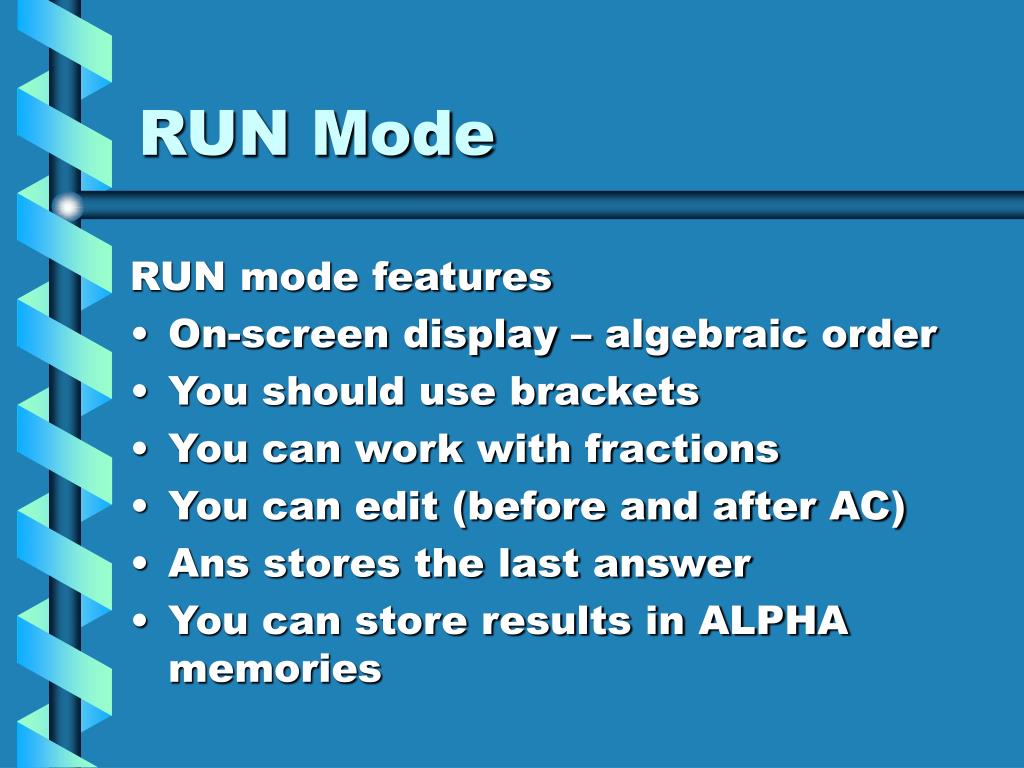 RUN Mode

RUN mode features
• On-screen display – algebraic order
• You should use brackets
• You can work with fractions
• You can edit (before and after AC)
• Ans stores the last answer
• You can store results in ALPHA memories